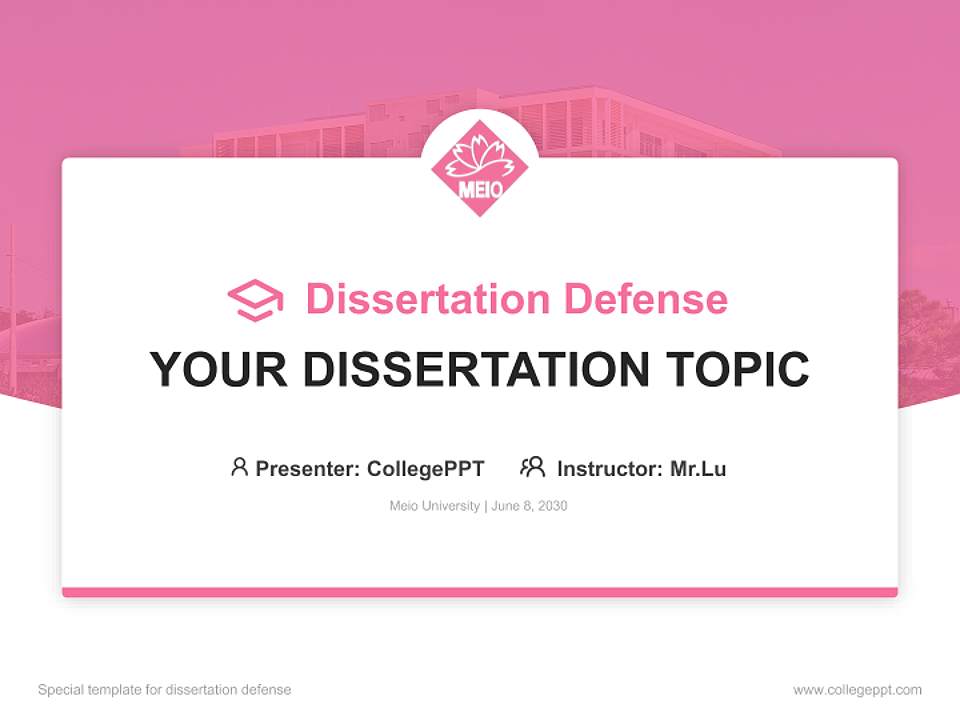 MEIO

Dissertation Defense

YOUR DISSERTATION TOPIC

Presenter: CollegePPT Instructor: Mr.Lu

Meio University | June 8, 2030

Special template for dissertation defense

www.collegeppt.com